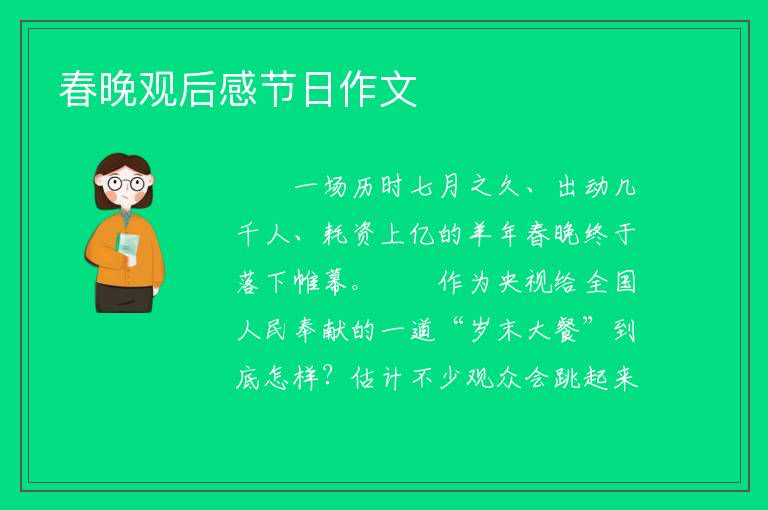 春晚观后感节日作文

一场历时七月之久、出动几千人、耗资上亿的羊年春晚终于落下帷幕。　　作为央视给全国人民奉献的一道“岁末大餐”到底怎样？估计不少观众会跳起来